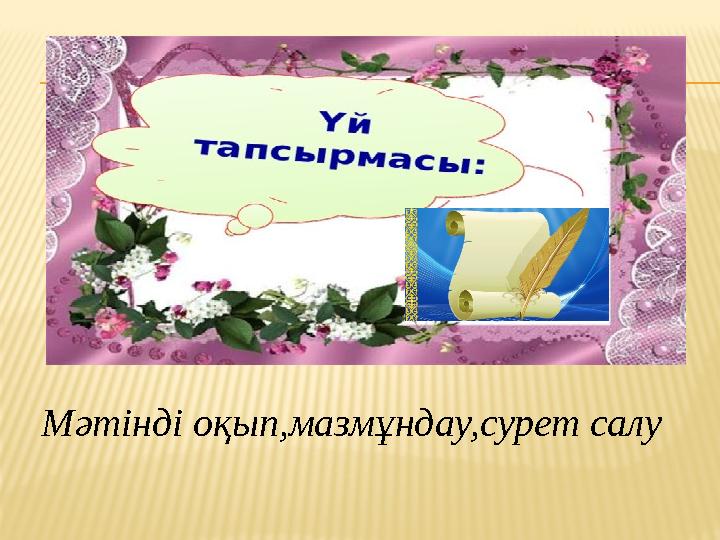 Үй тапсырмасы:

Мәтінді оқып,мазмұндау,сурет салу